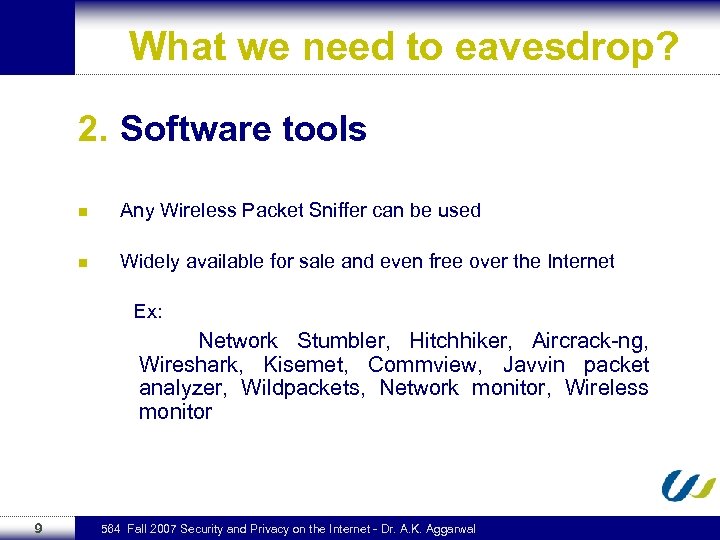 What we need to eavesdrop?

2. Software tools

Any Wireless Packet Sniffer can be used

Widely available for sale and even free over the Internet

Ex:

Network Stumbler, Hitchhiker, Aircrack-ng, Wireshark, Kisemet, Commview, Javvin packet analyzer, Wildpackets, Network monitor, Wireless monitor

9

584 Fall 2007 Security and Privacy on the Internet - Dr. A.K. Aggarwal